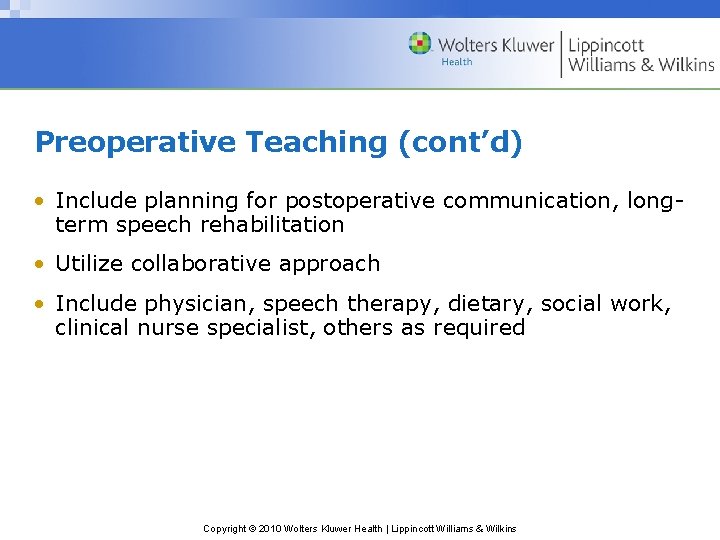 Wolters Kluwer
Health
Lippincott
Williams & Wilkins

Preoperative Teaching (cont'd)

• Include planning for postoperative communication, long-term speech rehabilitation

• Utilize collaborative approach

• Include physician, speech therapy, dietary, social work, clinical nurse specialist, others as required

Copyright © 2010 Wolters Kluwer Health | Lippincott Williams & Wilkins